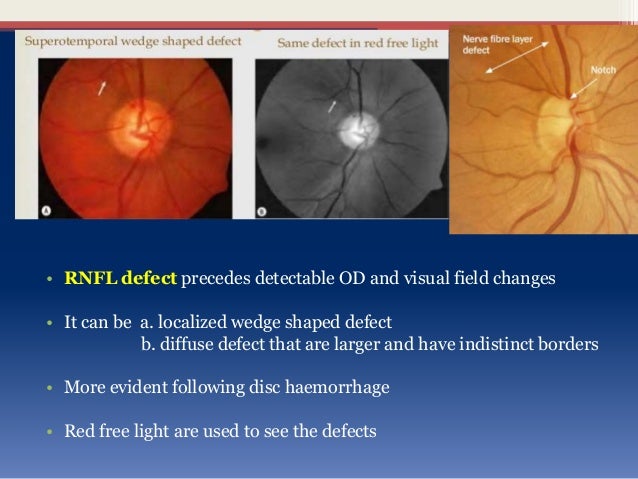 Superotemporal wedge shaped defect

A

Same defect in red free light

B

Nerve fibre layer defect

Notch

• RNFL defect precedes detectable OD and visual field changes

• It can be a. localized wedge shaped defect
b. diffuse defect that are larger and have indistinct borders

• More evident following disc haemorrhage

• Red free light are used to see the defects